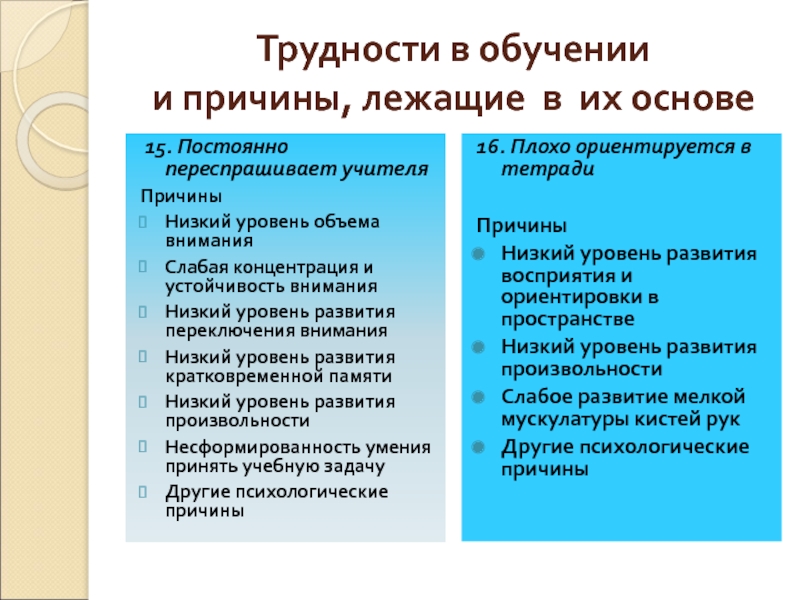 Трудности в обучении и причины, лежащие в их основе

15. Постоянно переспрашивает учителя

Причины
Низкий уровень объема внимания
Слабая концентрация и устойчивость внимания
Низкий уровень развития переключения внимания
Низкий уровень развития кратковременной памяти
Низкий уровень развития произвольности
Несформированность умения принять учебную задачу
Другие психологические причины

16. Плохо ориентируется в тетради

Причины
Низкий уровень развития восприятия и ориентировки в пространстве
Низкий уровень развития произвольности
Слабое развитие мелкой мускулатуры кистей рук
Другие психологические причины